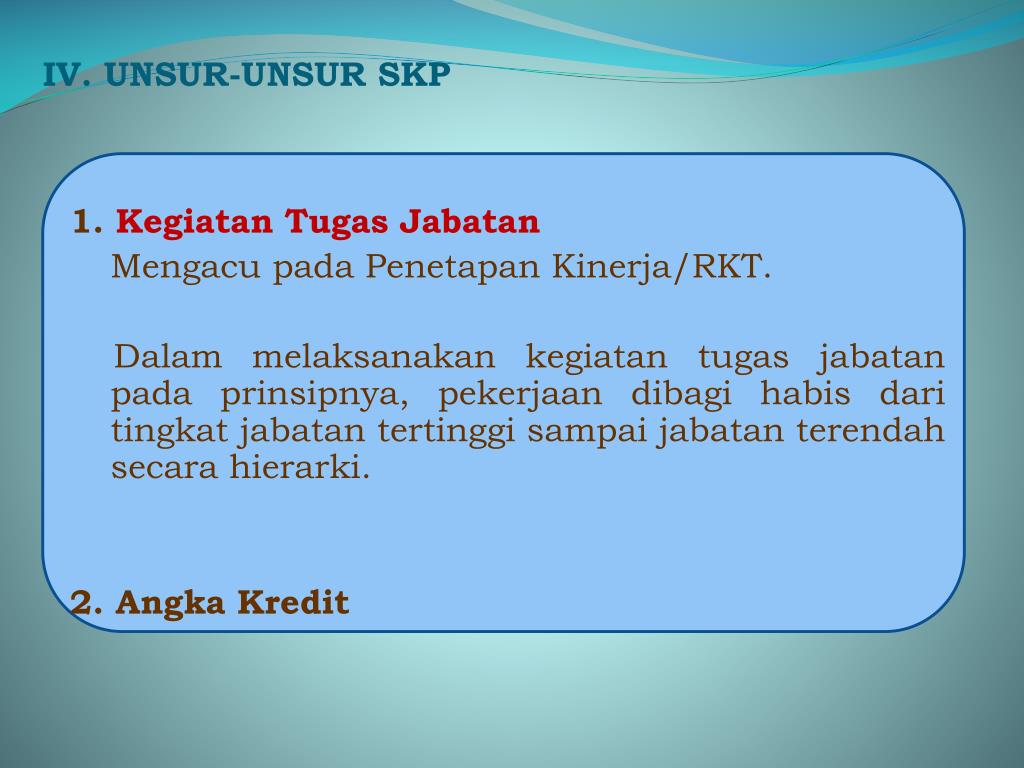 IV. UNSUR-UNSUR SKP

1. Kegiatan Tugas Jabatan
Mengacu pada Penetapan Kinerja/RKT.

Dalam melaksanakan kegiatan tugas jabatan pada prinsipnya, pekerjaan dibagi habis dari tingkat jabatan tertinggi sampai jabatan terendah secara hierarki.

2. Angka Kredit